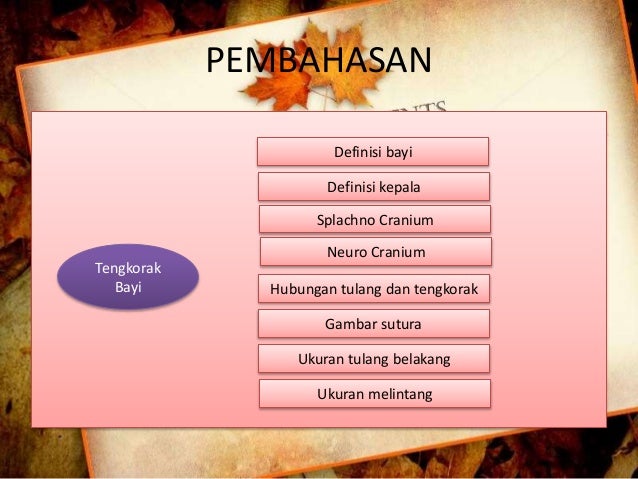 PEMBAHASAN

Tengkorak Bayi

Definisi bayi

Definisi kepala

Splachno Cranium

Neuro Cranium

Hubungan tulang dan tengkorak

Gambar sutura

Ukuran tulang belakang

Ukuran melintang